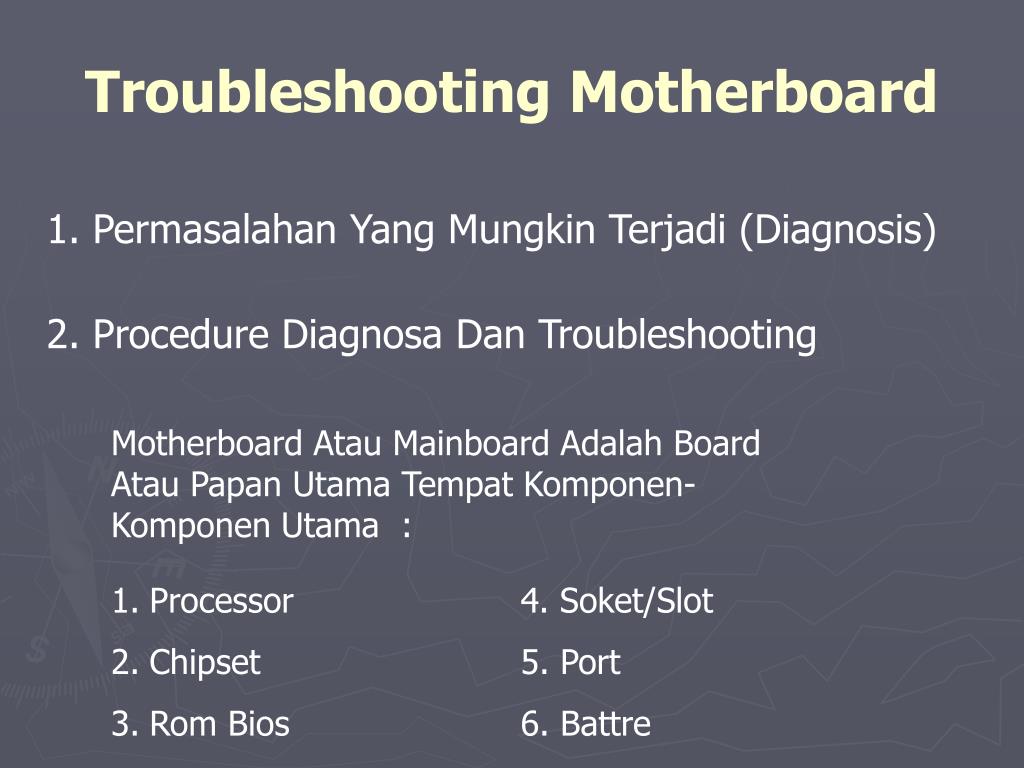 Troubleshooting Motherboard

1. Permasalahan Yang Mungkin Terjadi (Diagnosis)

2. Procedure Diagnosa Dan Troubleshooting

Motherboard Atau Mainboard Adalah Board Atau Papan Utama Tempat Komponen-Komponen Utama :

1. Processor
2. Chipset
3. Rom Bios

4. Soket/Slot
5. Port
6. Battre